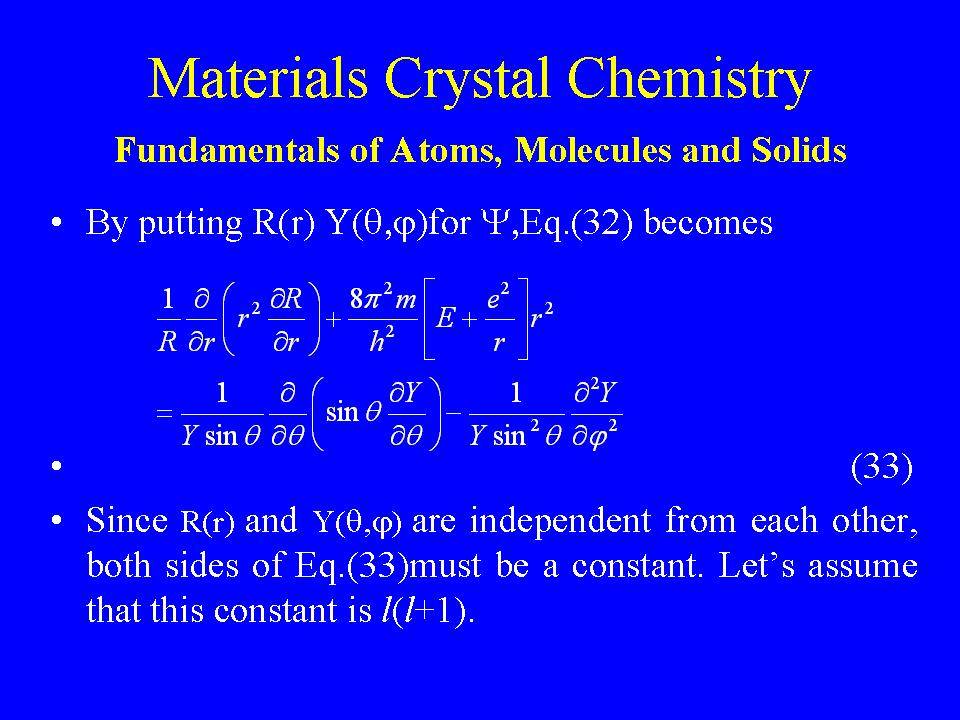 Materials Crystal Chemistry

Fundamentals of Atoms, Molecules and Solids

• By putting R(r) Y(θ,φ)for Ψ,Eq.(32) becomes

$\frac{1}{R}\frac{\partial}{\partial r}\left(r^2\frac{\partial R}{\partial r}\right)+\frac{8\pi^2 m}{h^2}\left[E+\frac{e^2}{r}\right]r^2$

$=\frac{1}{Y\sin\theta}\frac{\partial}{\partial\theta}\left(\sin\theta\frac{\partial Y}{\partial\theta}\right)-\frac{1}{Y\sin^2\theta}\frac{\partial^2 Y}{\partial\varphi^2}$

• (33)

• Since R(r) and Y(θ,φ) are independent from each other, both sides of Eq.(33)must be a constant. Let's assume that this constant is $l(l+1)$.